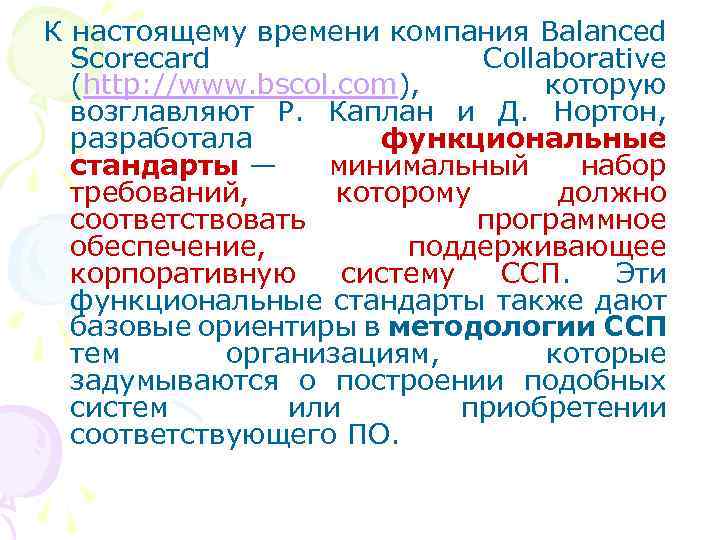 К настоящему времени компания Balanced Scorecard Collaborative (http://www.bscol.com), которую возглавляют Р. Каплан и Д. Нортон, разработала функциональные стандарты — минимальный набор требований, которому должно соответствовать программное обеспечение, поддерживающее корпоративную систему ССП. Эти функциональные стандарты также дают базовые ориентиры в методологии ССП тем организациям, которые задумываются о построении подобных систем или приобретении соответствующего ПО.